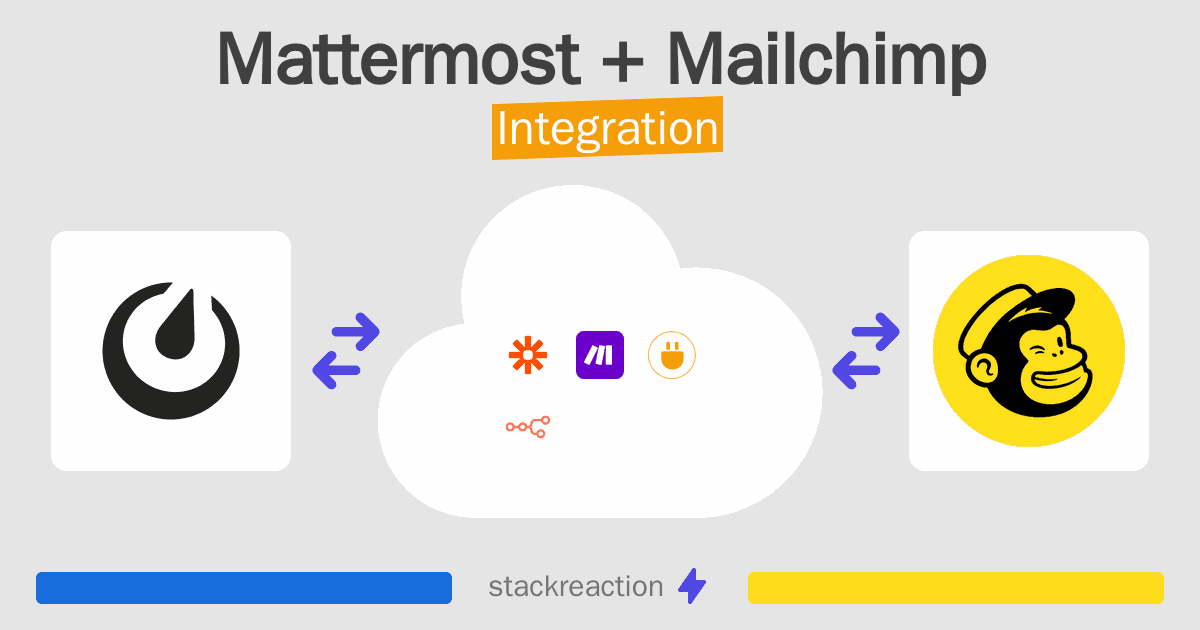 Mattermost + Mailchimp
Integration

stackreaction